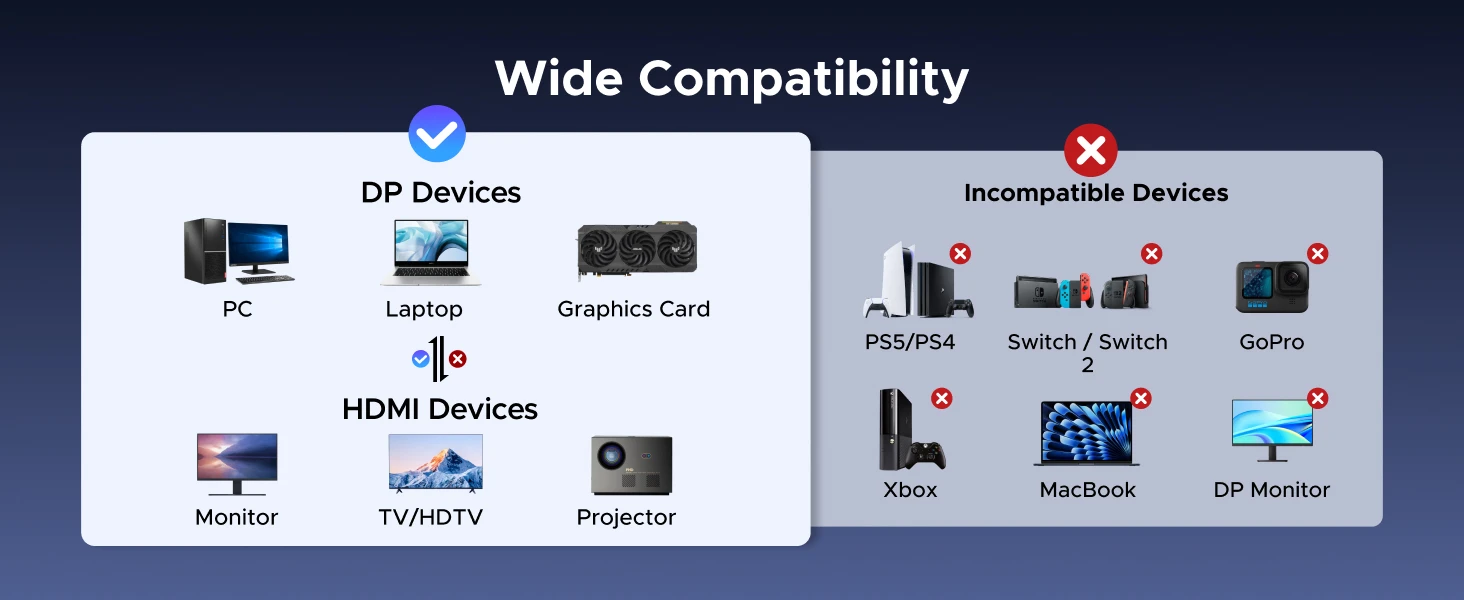 Wide Compatibility

DP Devices

PC

Laptop

Graphics Card

HDMI Devices

Monitor

TV/HDTV

Projector

Incompatible Devices

PS5/PS4

Switch / Switch 2

GoPro

Xbox

MacBook

DP Monitor